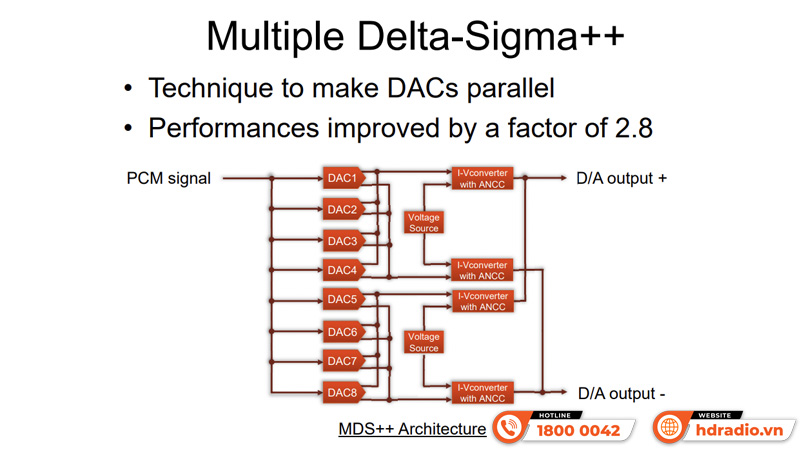 Multiple Delta-Sigma++

• Technique to make DACs parallel
• Performances improved by a factor of 2.8

PCM signal

DAC1
DAC2
DAC3
DAC4
DAC5
DAC6
DAC7
DAC8

Voltage Source

Voltage Source

I-Vconverter with ANCC

I-Vconverter with ANCC

I-Vconverter with ANCC

I-Vconverter with ANCC

D/A output +

D/A output -

MDS++ Architecture

HOTLINE 1800 0042

WEBSITE hdradio.vn